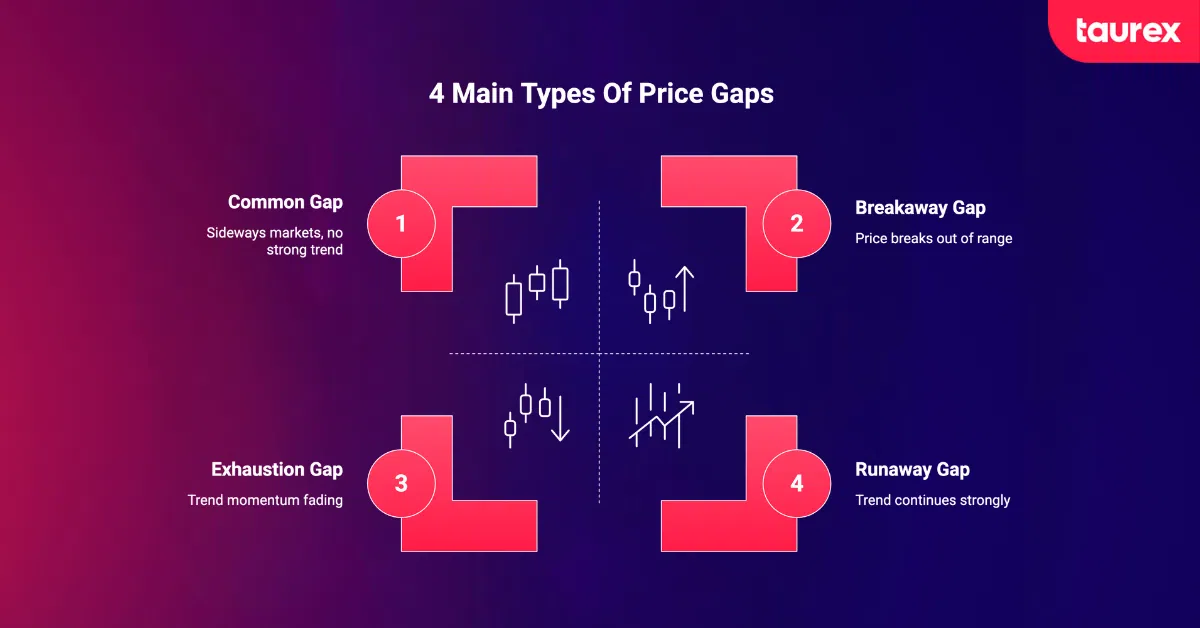 taurex

4 Main Types Of Price Gaps

Common Gap
Sideways markets, no strong trend

1

2

Breakaway Gap
Price breaks out of range

Exhaustion Gap
Trend momentum fading

3

4

Runaway Gap
Trend continues strongly